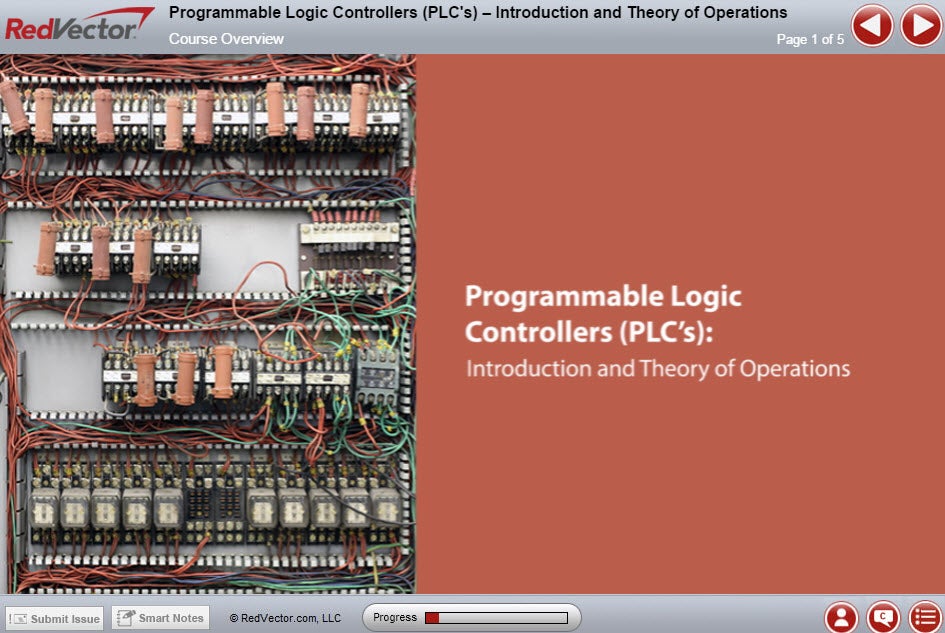 RedVector

Programmable Logic Controllers (PLC's) – Introduction and Theory of Operations

Course Overview

Page 1 of 5

Programmable Logic Controllers (PLC's):

Introduction and Theory of Operations

Submit Issue

Smart Notes

© RedVector.com, LLC

Progress